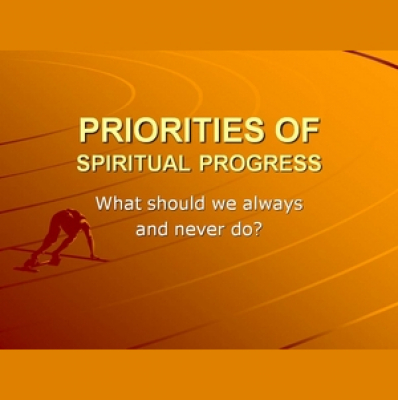 PRIORITIES OF
SPIRITUAL PROGRESS

What should we always and never do?